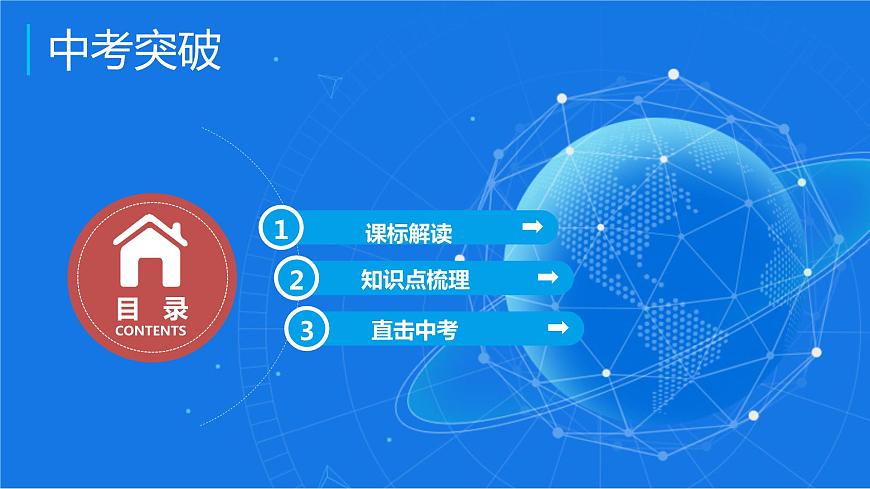 中考突破

目 录
CONTENTS

1 课标解读

2 知识点梳理

3 直击中考